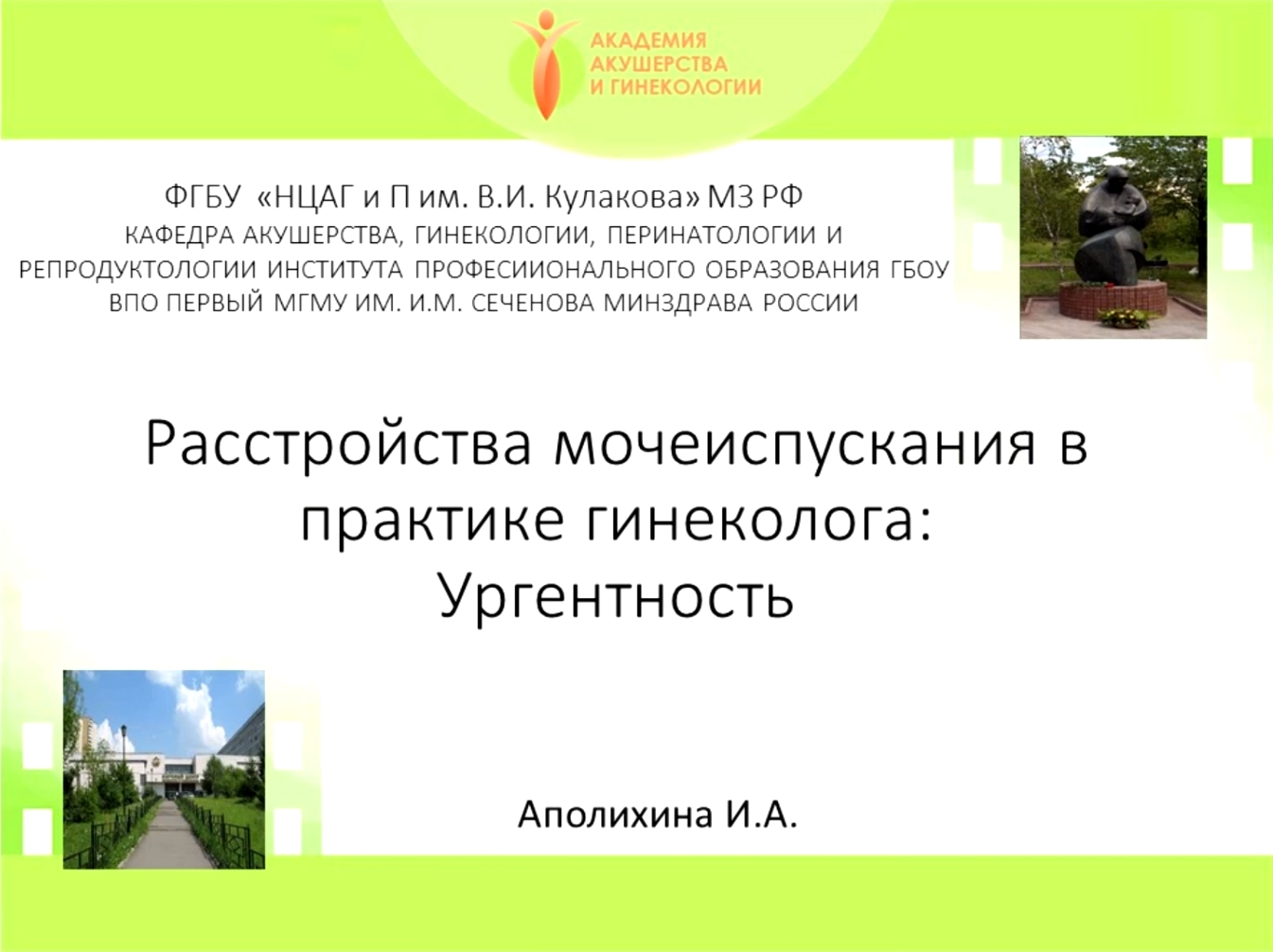 АКАДЕМИЯ
АКУШЕРСТВА
И ГИНЕКОЛОГИИ

ФГБУ «НЦАГ и П им. В.И. Кулакова» МЗ РФ
КАФЕДРА АКУШЕРСТВА, ГИНЕКОЛОГИИ, ПЕРИНАТОЛОГИИ И РЕПРОДУКТОЛОГИИ ИНСТИТУТА ПРОФЕСИИОНАЛЬНОГО ОБРАЗОВАНИЯ ГБОУ ВПО ПЕРВЫЙ МГМУ ИМ. И.М. СЕЧЕНОВА МИНЗДРАВА РОССИИ

Расстройства мочеиспускания в практике гинеколога: Ургентность

Аполихина И.А.